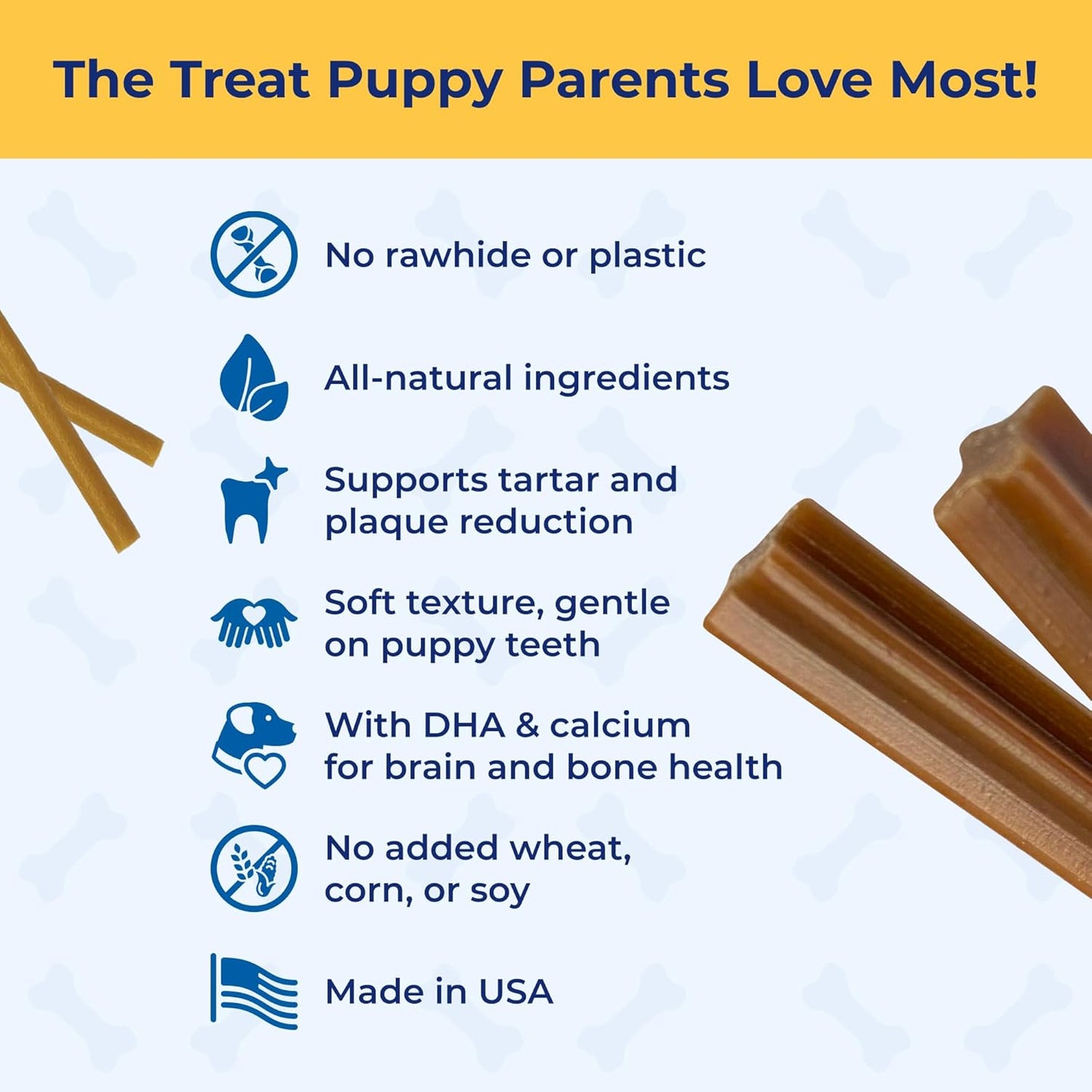 The Treat Puppy Parents Love Most!

No rawhide or plastic

All-natural ingredients

Supports tartar and plaque reduction

Soft texture, gentle on puppy teeth

With DHA & calcium for brain and bone health

No added wheat, corn, or soy

Made in USA